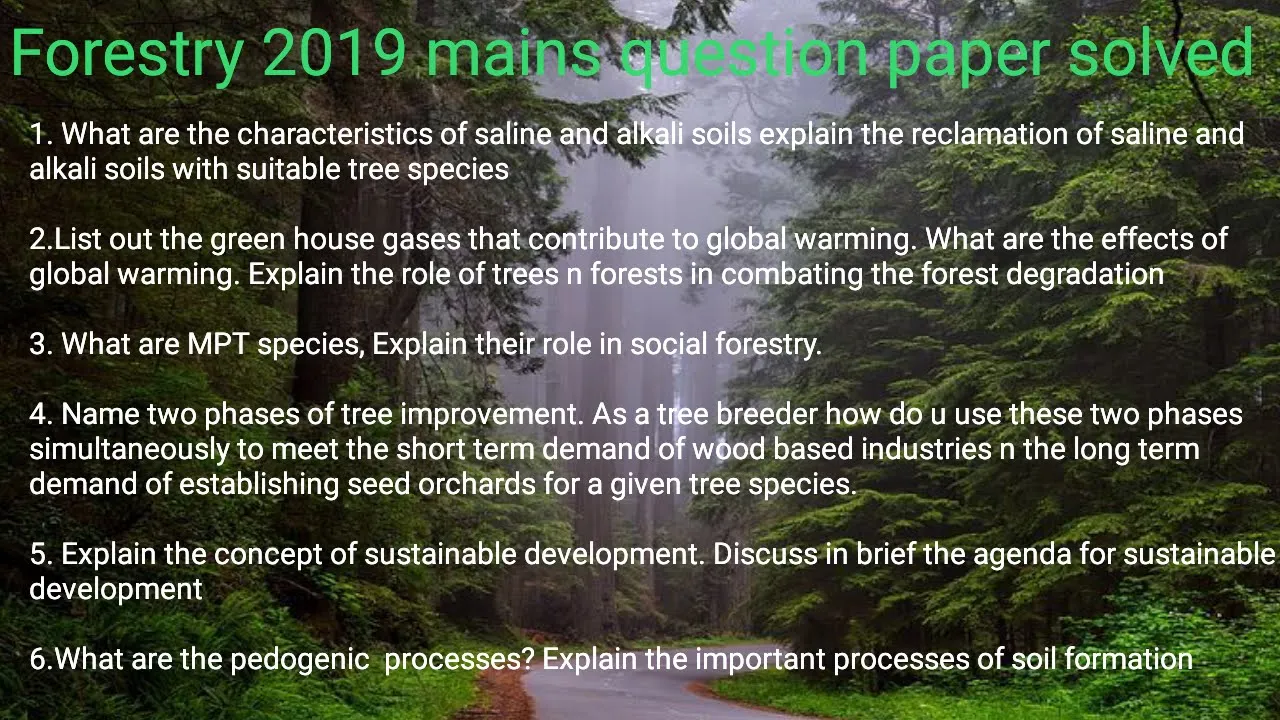 Forestry 2019 mains question paper solved

1. What are the characteristics of saline and alkali soils explain the reclamation of saline and alkali soils with suitable tree species

2.List out the green house gases that contribute to global warming. What are the effects of global warming. Explain the role of trees n forests in combating the forest degradation

3. What are MPT species, Explain their role in social forestry.

4. Name two phases of tree improvement. As a tree breeder how do u use these two phases simultaneously to meet the short term demand of wood based industries n the long term demand of establishing seed orchards for a given tree species.

5. Explain the concept of sustainable development. Discuss in brief the agenda for sustainable development

6.What are the pedogenic processes? Explain the important processes of soil formation